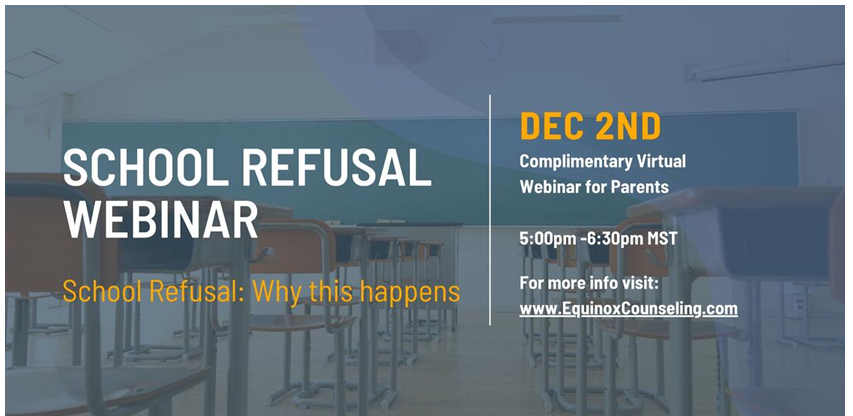 SCHOOL REFUSAL WEBINAR

School Refusal: Why this happens

DEC 2ND

Complimentary Virtual Webinar for Parents

5:00pm -6:30pm MST

For more info visit: www.EquinoxCounseling.com